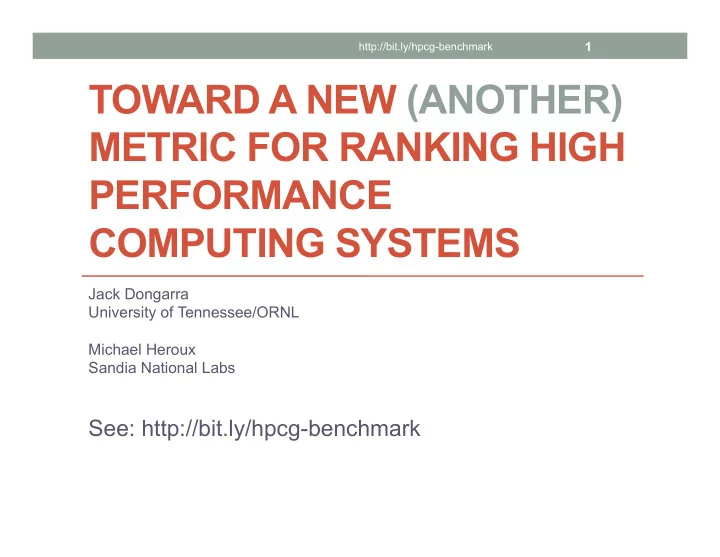 http://bit.ly/hpcg-benchmark 1

TOWARD A NEW (ANOTHER) METRIC FOR RANKING HIGH PERFORMANCE COMPUTING SYSTEMS

Jack Dongarra
University of Tennessee/ORNL

Michael Heroux
Sandia National Labs

See: http://bit.ly/hpcg-benchmark